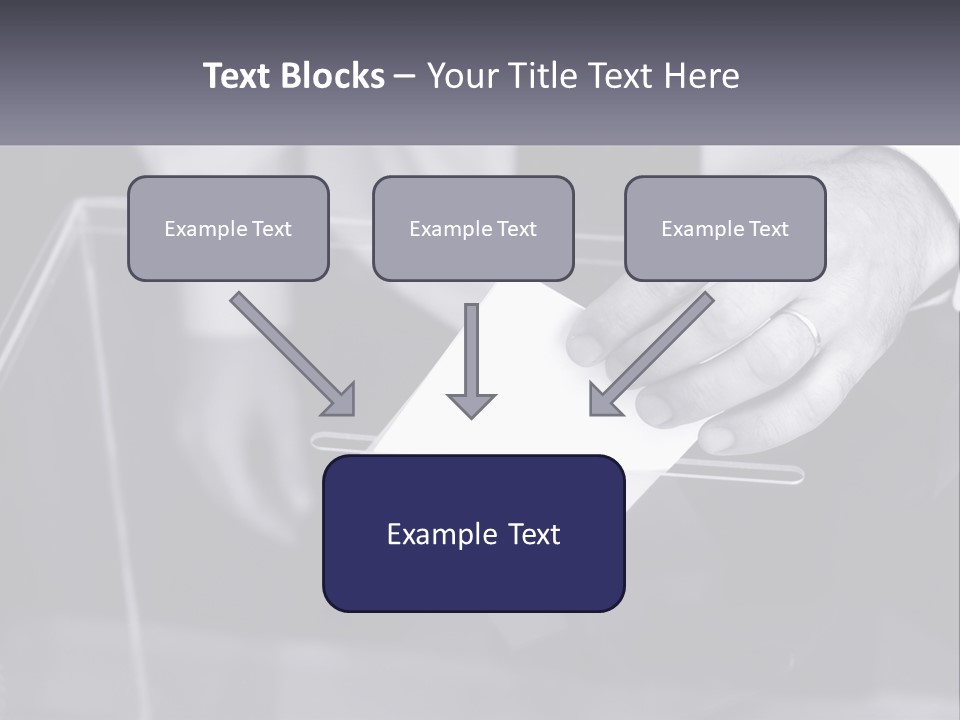 Text Blocks – Your Title Text Here

Example Text

Example Text

Example Text

Example Text